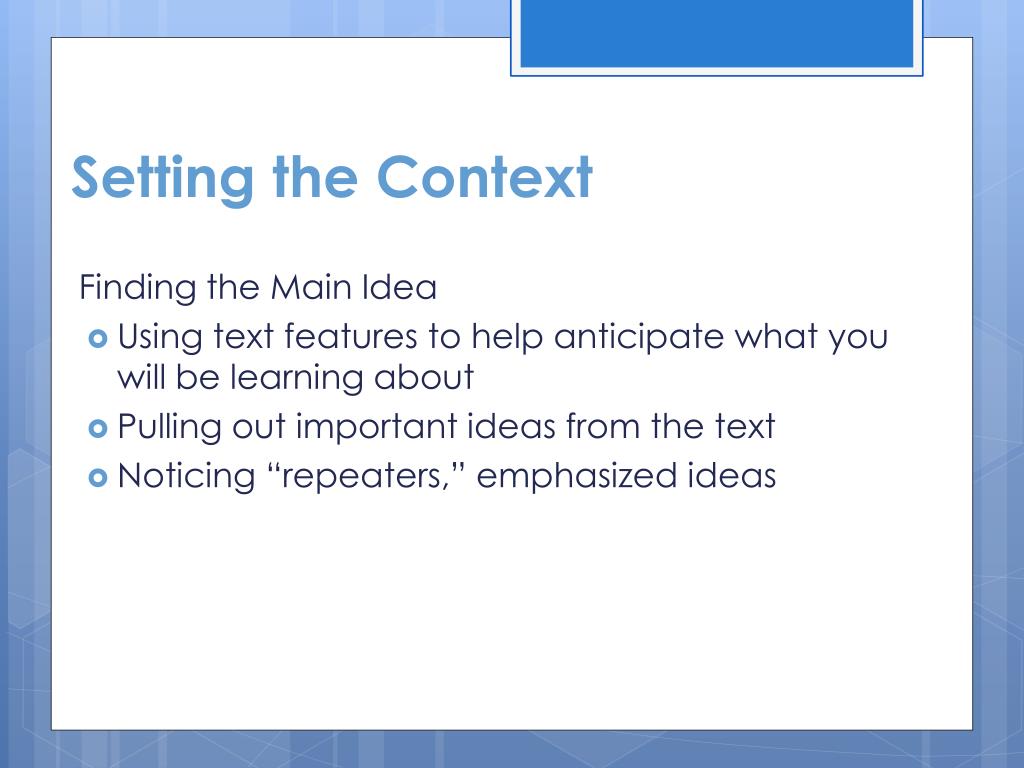 Setting the Context

Finding the Main Idea

- Using text features to help anticipate what you will be learning about
- Pulling out important ideas from the text
- Noticing “repeaters,” emphasized ideas